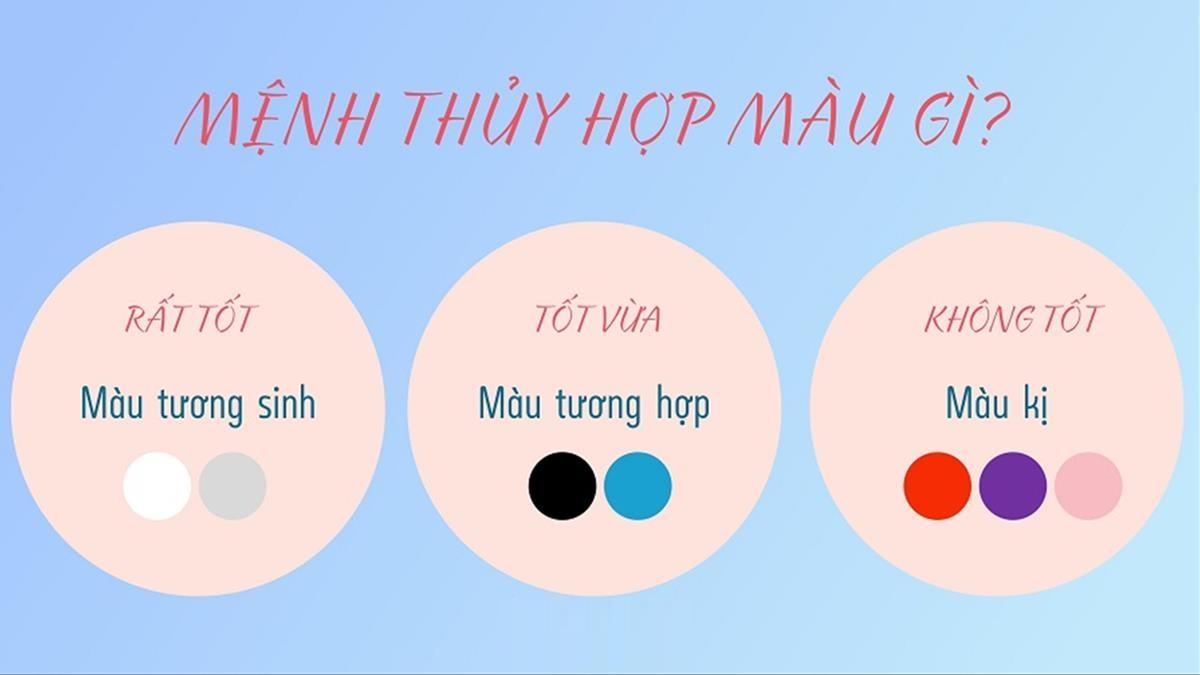 MỆNH THỦY HỢP MÀU GÌ?

RẤT TỐT

Màu tương sinh

TỐT VỪA

Màu tương hợp

KHÔNG TỐT

Màu kị